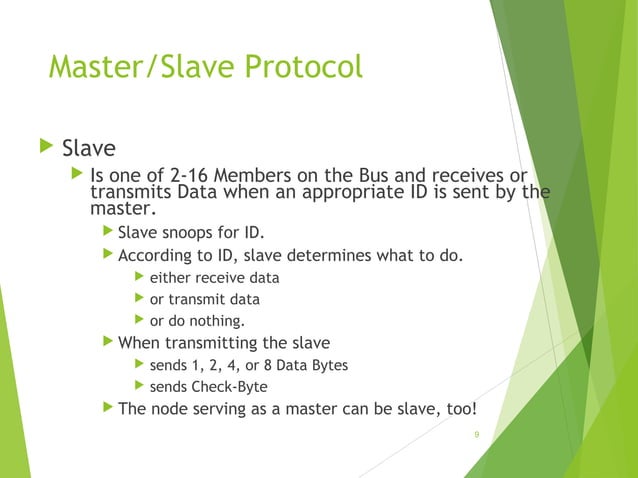 Master/Slave Protocol

Slave

Is one of 2-16 Members on the Bus and receives or transmits Data when an appropriate ID is sent by the master.

Slave snoops for ID.

According to ID, slave determines what to do.

either receive data

or transmit data

or do nothing.

When transmitting the slave

sends 1, 2, 4, or 8 Data Bytes

sends Check-Byte

The node serving as a master can be slave, too!

9